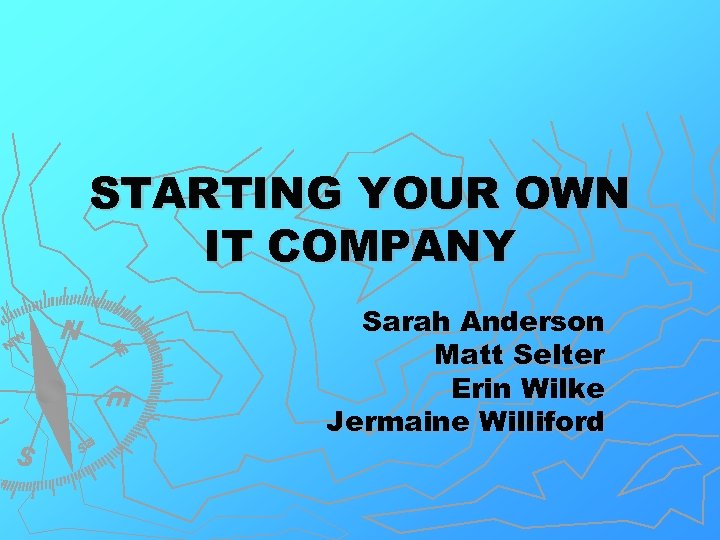 STARTING YOUR OWN IT COMPANY

Sarah Anderson
Matt Selter
Erin Wilke
Jermaine Williford